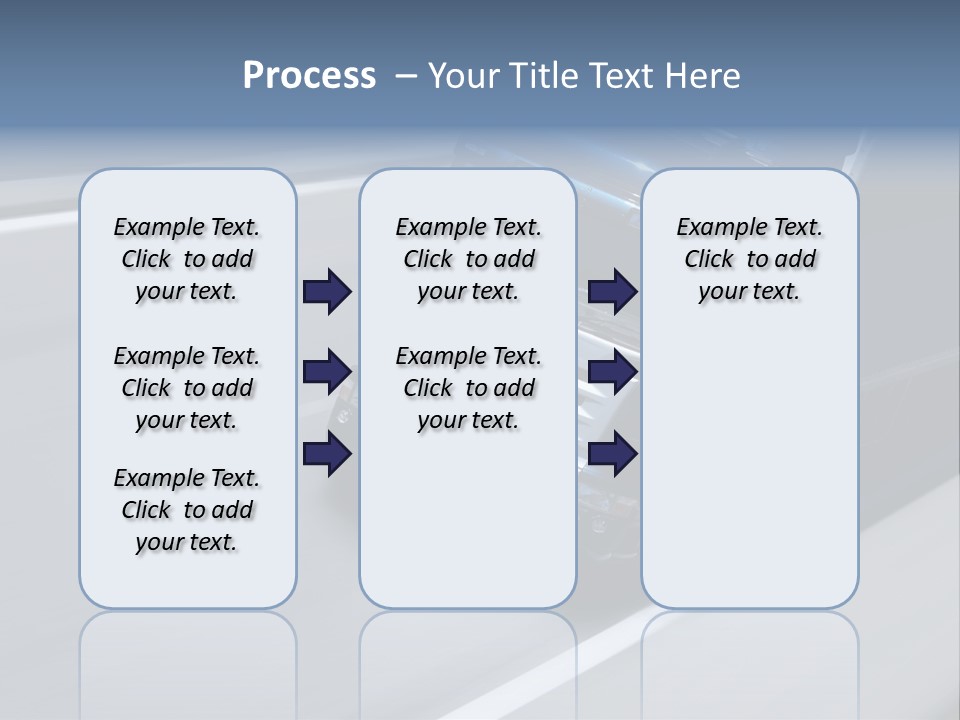 Process – Your Title Text Here

Example Text. Click to add your text.

Example Text. Click to add your text.

Example Text. Click to add your text.

Example Text. Click to add your text.

Example Text. Click to add your text.

Example Text. Click to add your text.